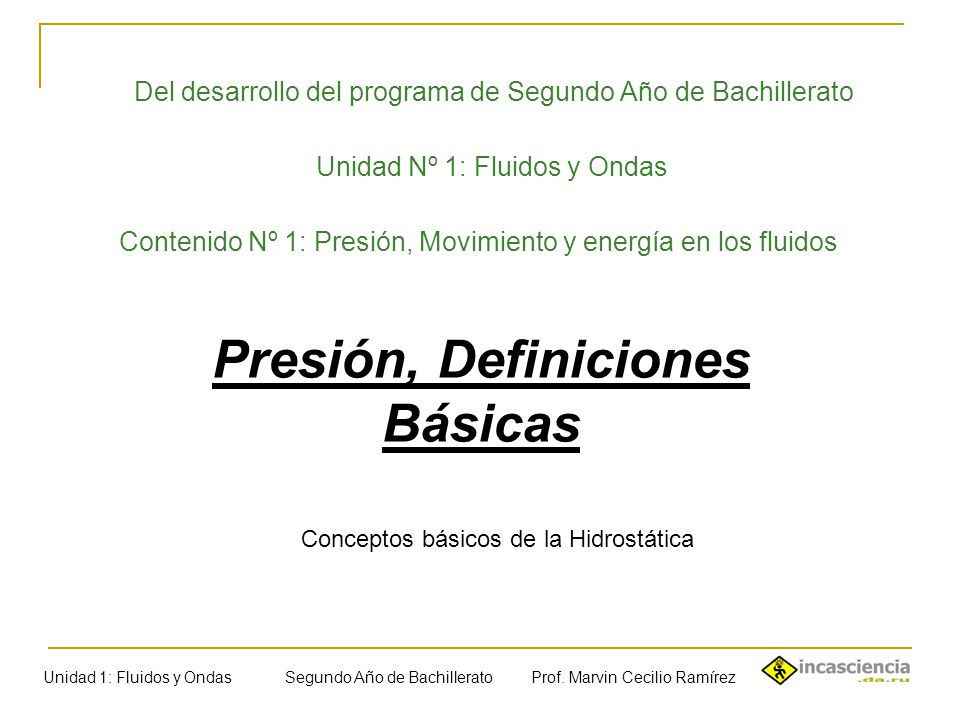 Del desarrollo del programa de Segundo Año de Bachillerato

Unidad Nº 1: Fluidos y Ondas

Contenido Nº 1: Presión, Movimiento y energía en los fluidos

Presión, Definiciones Básicas

Conceptos básicos de la Hidrostática

Unidad 1: Fluidos y Ondas Segundo Año de Bachillerato Prof. Marvin Cecilio Ramírez

incasciencia .da.ru